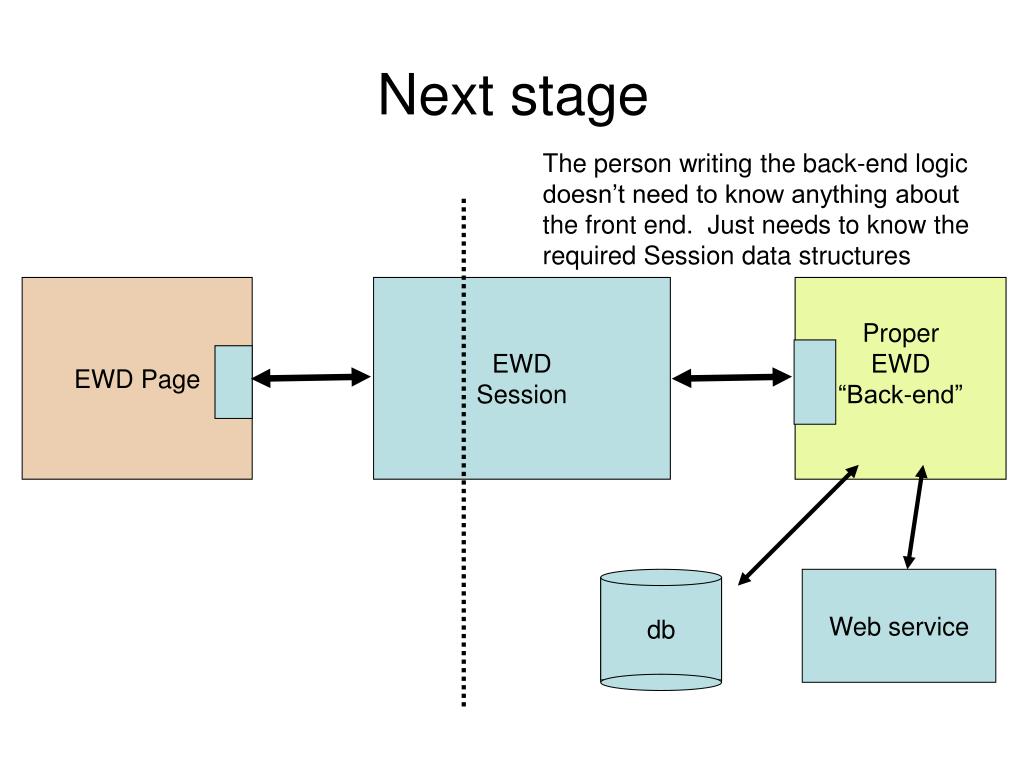 Next stage

The person writing the back-end logic doesn’t need to know anything about the front end. Just needs to know the required Session data structures

EWD Page

EWD Session

Proper EWD “Back-end”

db

Web service